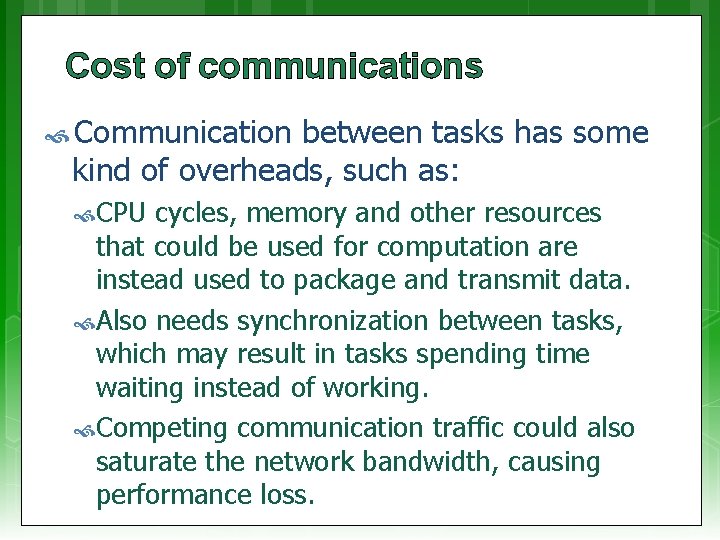 Cost of communications

Communication between tasks has some kind of overheads, such as:

CPU cycles, memory and other resources that could be used for computation are instead used to package and transmit data.

Also needs synchronization between tasks, which may result in tasks spending time waiting instead of working.

Competing communication traffic could also saturate the network bandwidth, causing performance loss.